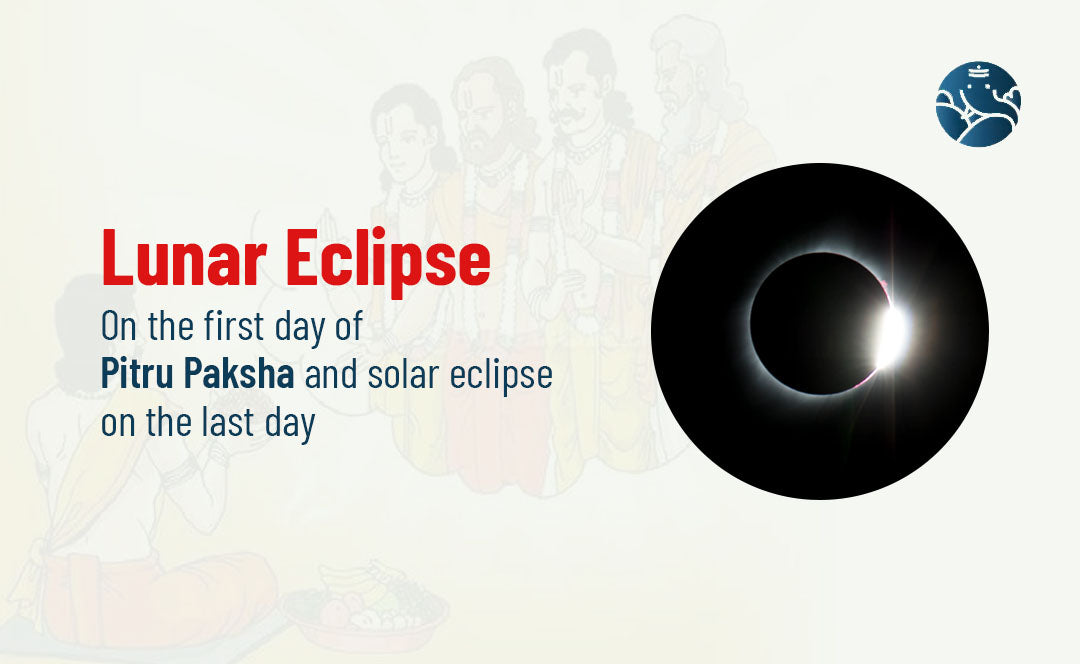 Lunar Eclipse
On the first day of Pitru Paksha and solar eclipse on the last day